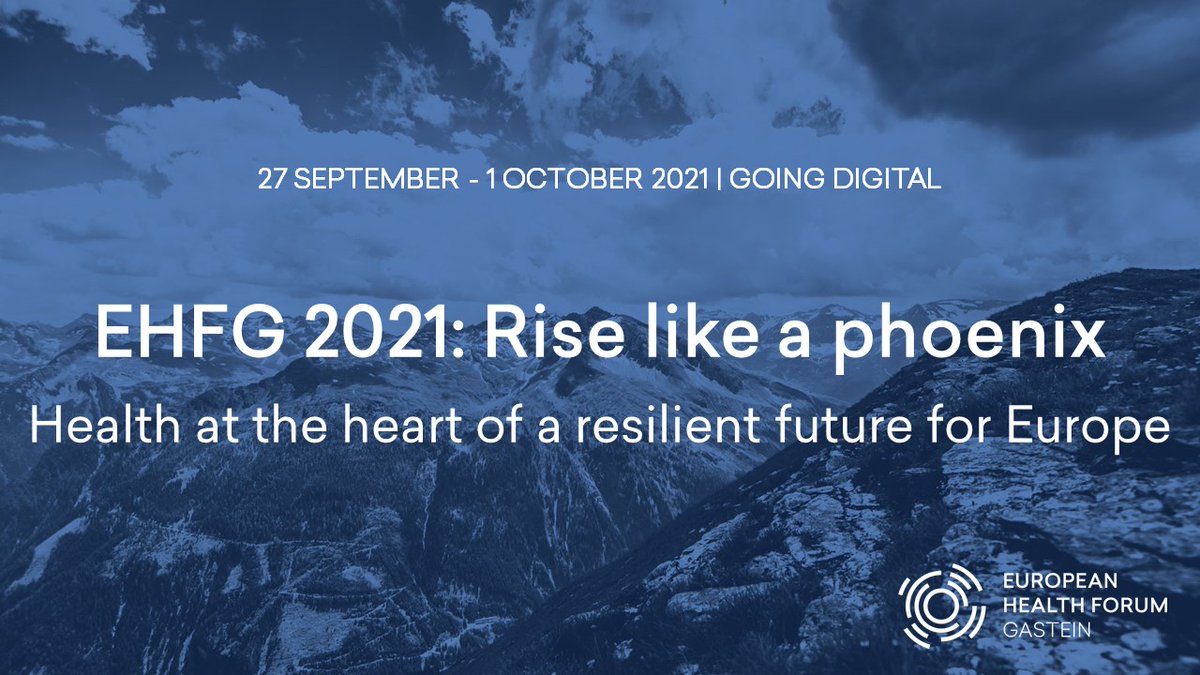 27 SEPTEMBER - 1 OCTOBER 2021 | GOING DIGITAL

EHFG 2021: Rise like a phoenix

Health at the heart of a resilient future for Europe

EUROPEAN
HEALTH FORUM
GASTEIN